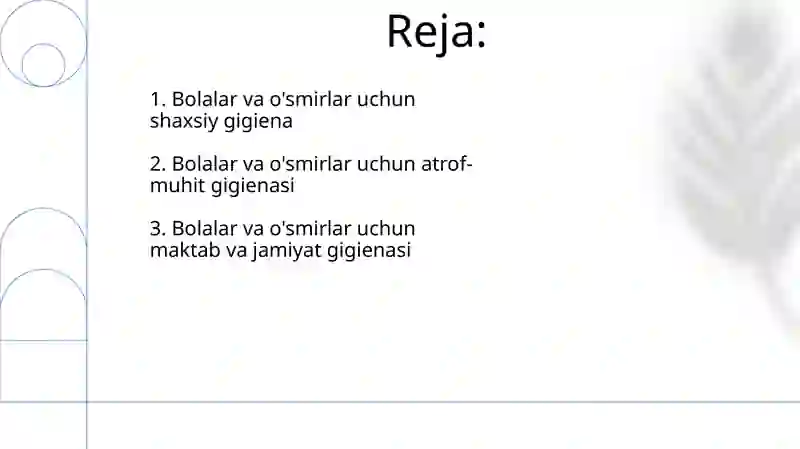 Reja:

1. Bolalar va o'smirlar uchun shaxsiy gigiena

2. Bolalar va o'smirlar uchun atrof-muhit gigienasi

3. Bolalar va o'smirlar uchun maktab va jamiyat gigienasi